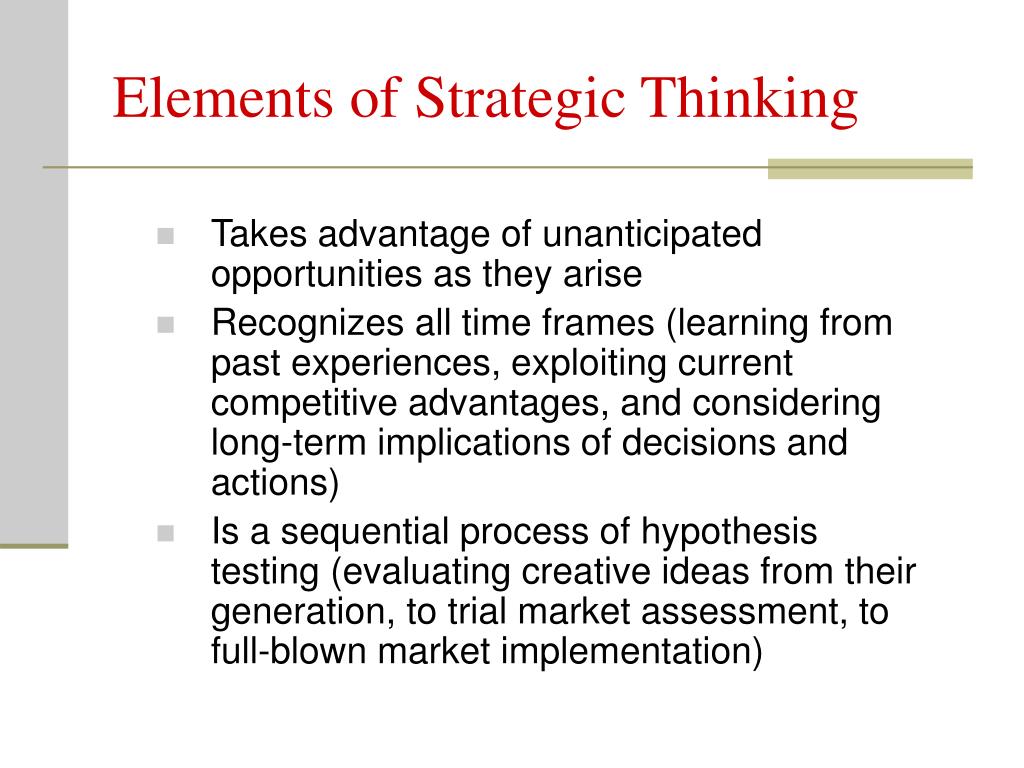 Elements of Strategic Thinking

- Takes advantage of unanticipated opportunities as they arise
- Recognizes all time frames (learning from past experiences, exploiting current competitive advantages, and considering long-term implications of decisions and actions)
- Is a sequential process of hypothesis testing (evaluating creative ideas from their generation, to trial market assessment, to full-blown market implementation)